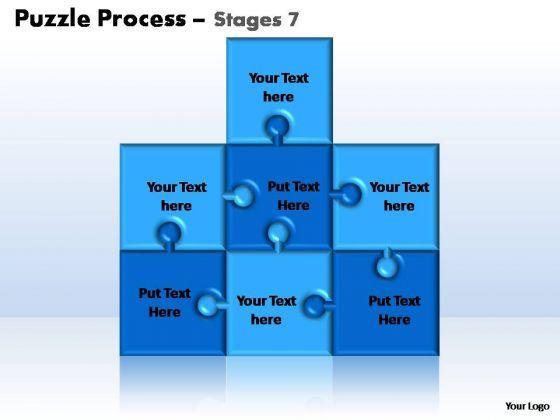 Puzzle Process – Stages 7

Your Text here

Your Text here

Put Text Here

Your Text here

Put Text Here

Your Text here

Put Text Here

Your Logo